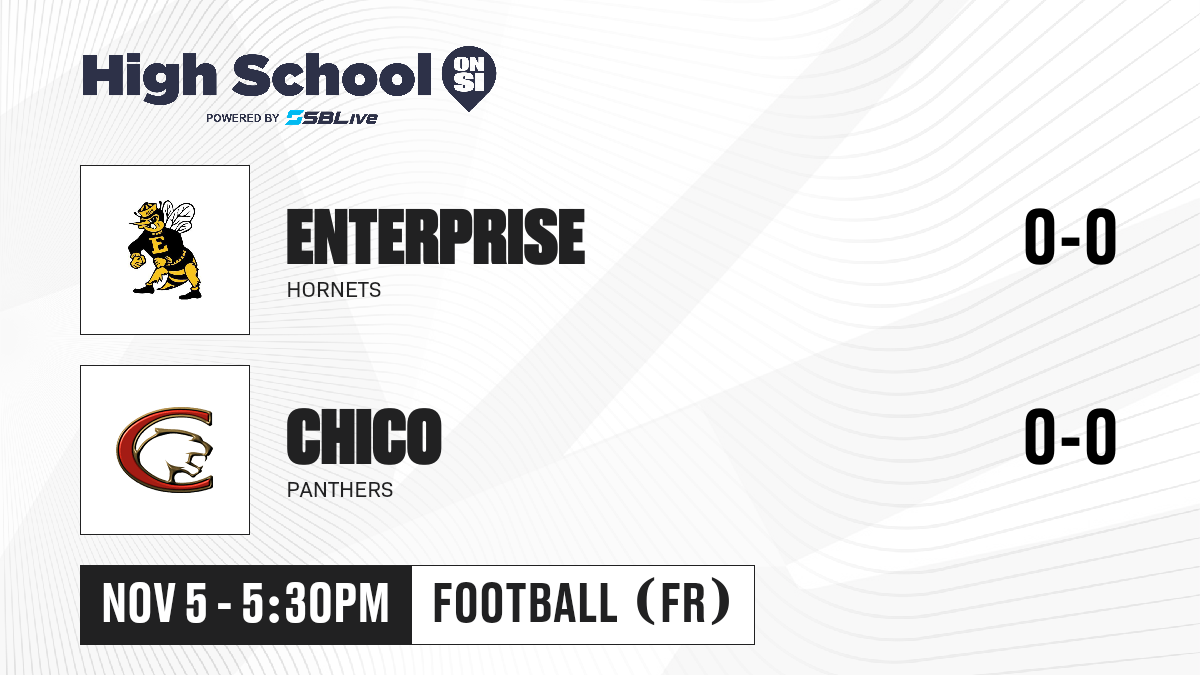 High School ON SI
POWERED BY SBLive

E

ENTERPRISE
HORNETS
0-0

CHICO
PANTHERS
0-0

NOV 5 - 5:30PM
FOOTBALL (FR)